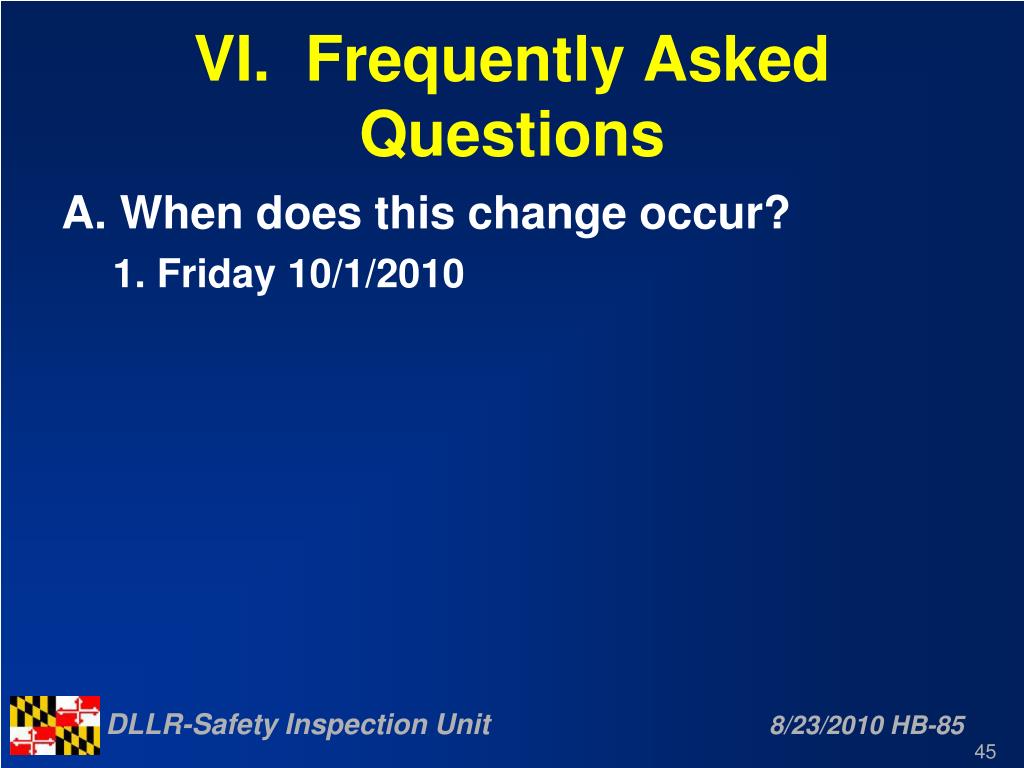 VI. Frequently Asked Questions

A. When does this change occur?

1. Friday 10/1/2010

DLLR-Safety Inspection Unit

8/23/2010 HB-85

45